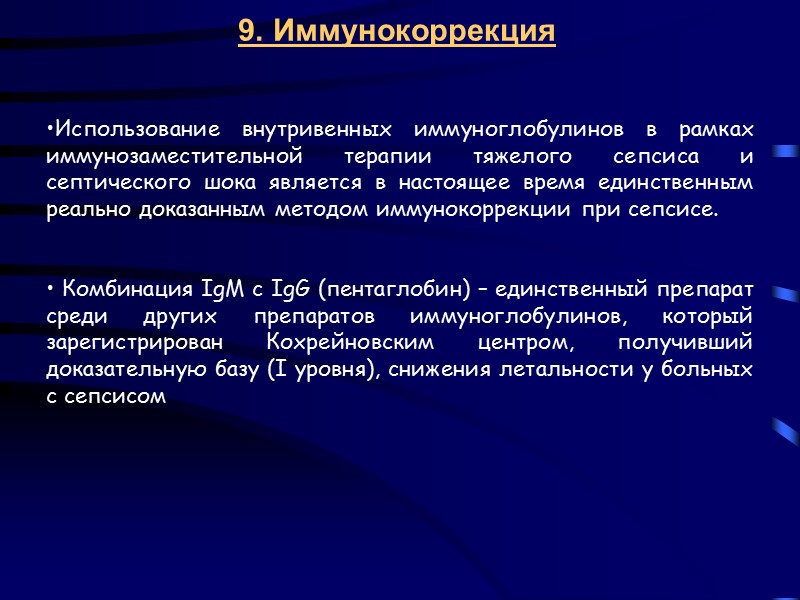 9. Иммунокоррекция

•Использование внутривенных иммуноглобулинов в рамках иммунозаместительной терапии тяжелого сепсиса и септического шока является в настоящее время единственным реально доказанным методом иммунокоррекции при сепсисе.

• Комбинация IgM с IgG (пентаглобин) – единственный препарат среди других препаратов иммуноглобулинов, который зарегистрирован Кохрейновским центром, получивший доказательную базу (I уровня), снижения летальности у больных с сепсисом